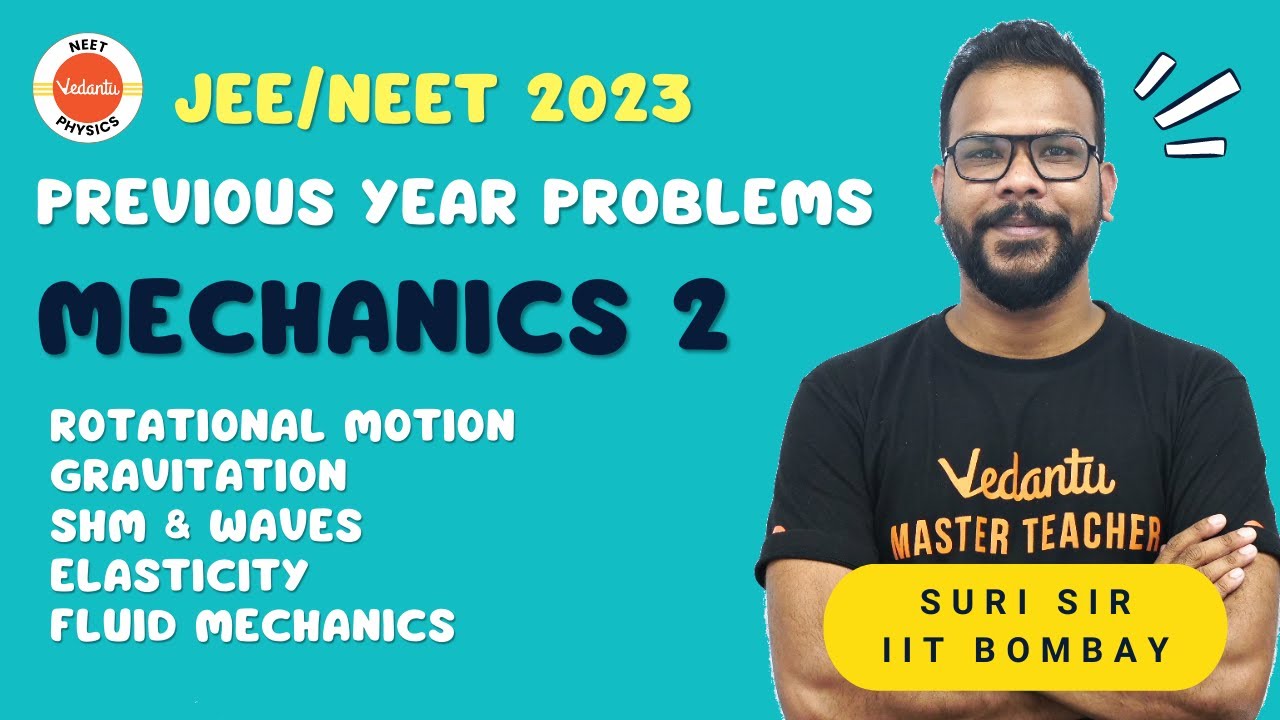 NEET
Vedantu
PHYSICS

JEE/NEET 2023

PREVIOUS YEAR PROBLEMS

MECHANICS 2

ROTATIONAL MOTION
GRAVITATION
SHM & WAVES
ELASTICITY
FLUID MECHANICS

Vedantu
MASTER TEACHER

SURI SIR
IIT BOMBAY